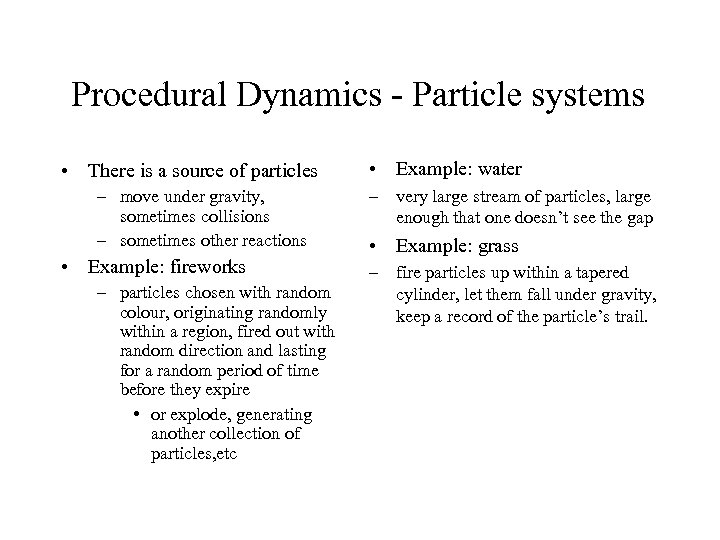 Procedural Dynamics - Particle systems

• There is a source of particles
– move under gravity, sometimes collisions
– sometimes other reactions
• Example: fireworks
– particles chosen with random colour, originating randomly within a region, fired out with random direction and lasting for a random period of time before they expire
• or explode, generating another collection of particles,etc

• Example: water
– very large stream of particles, large enough that one doesn't see the gap
• Example: grass
– fire particles up within a tapered cylinder, let them fall under gravity, keep a record of the particle's trail.